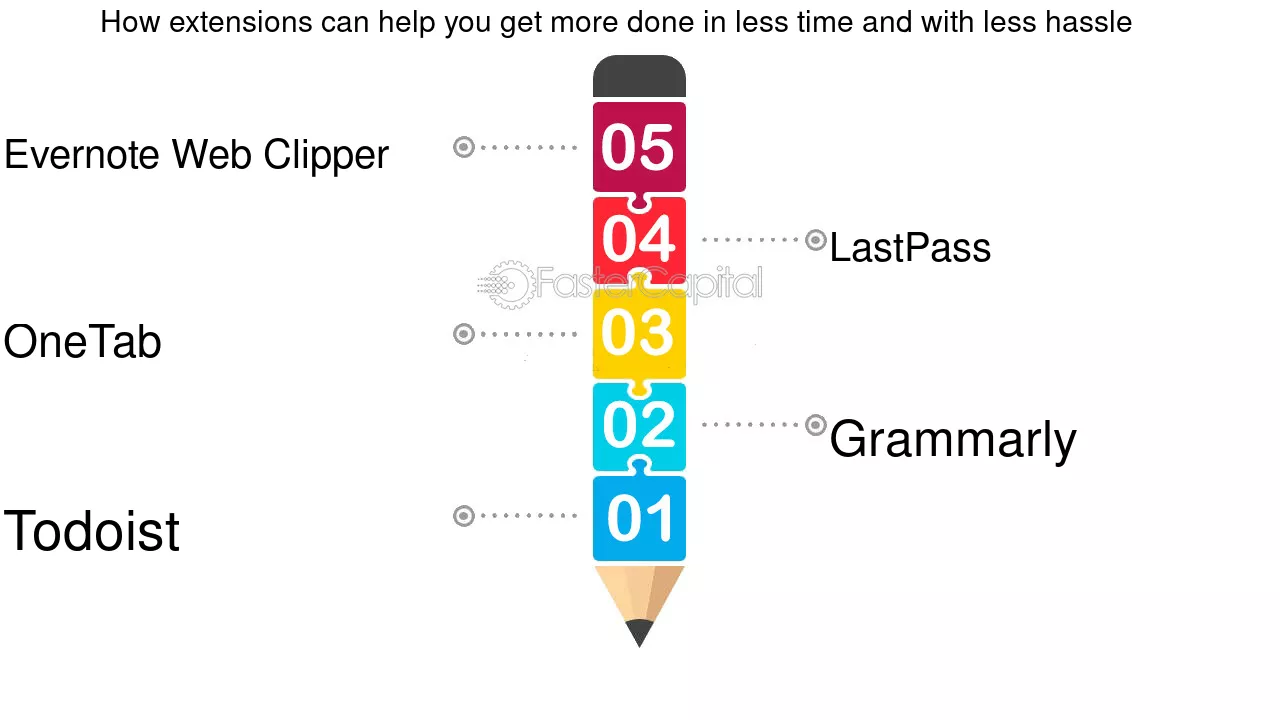 How extensions can help you get more done in less time and with less hassle

Evernote Web Clipper

05

04

LastPass

FasterCapital

OneTab

03

02

Grammarly

Todoist

01